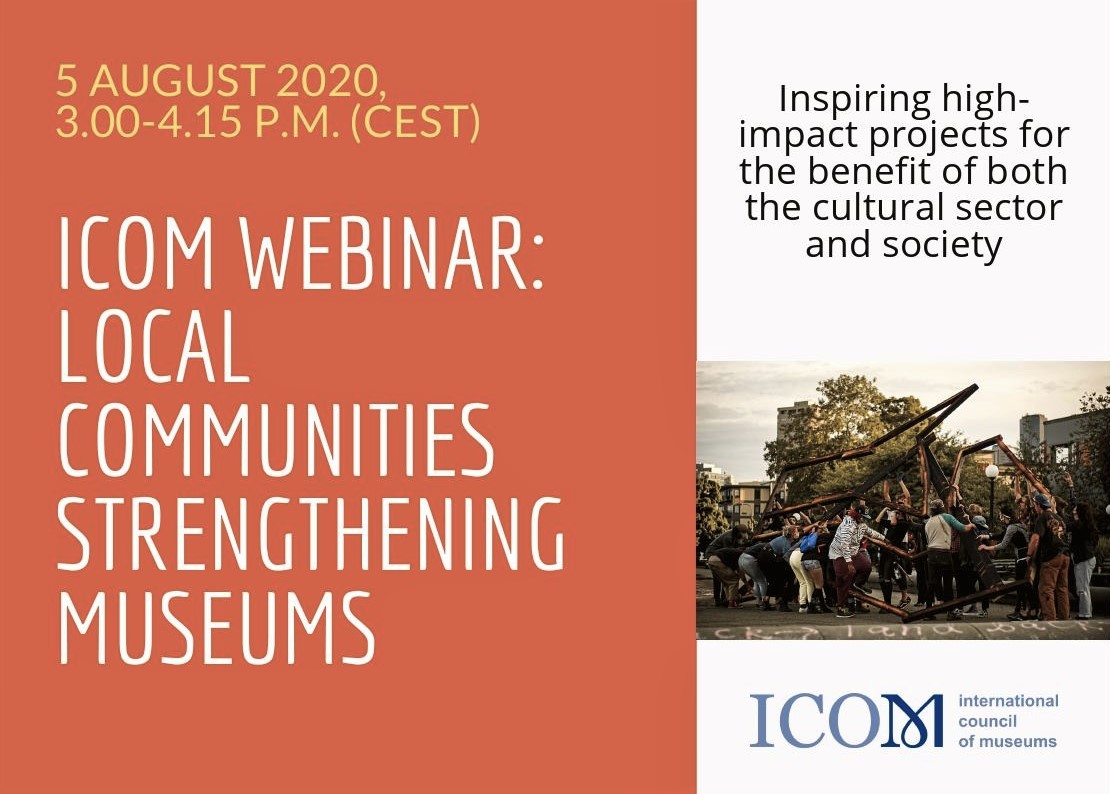 5 AUGUST 2020, 3.00-4.15 P.M. (CEST)

ICOM WEBINAR: LOCAL COMMUNITIES STRENGTHENING MUSEUMS

Inspiring high-impact projects for the benefit of both the cultural sector and society

ICOM international council of museums